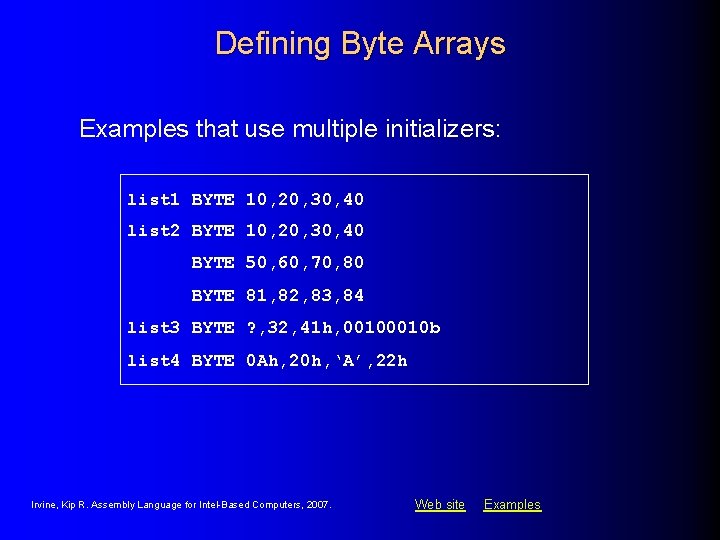 Defining Byte Arrays

Examples that use multiple initializers:

list1 BYTE 10,20,30,40
list2 BYTE 10,20,30,40
      BYTE 50,60,70,80
      BYTE 81,82,83,84
list3 BYTE ?,32,41h,00100010b
list4 BYTE 0Ah,20h,‘A’,22h

Irvine, Kip R. Assembly Language for Intel-Based Computers, 2007.

Web site    Examples